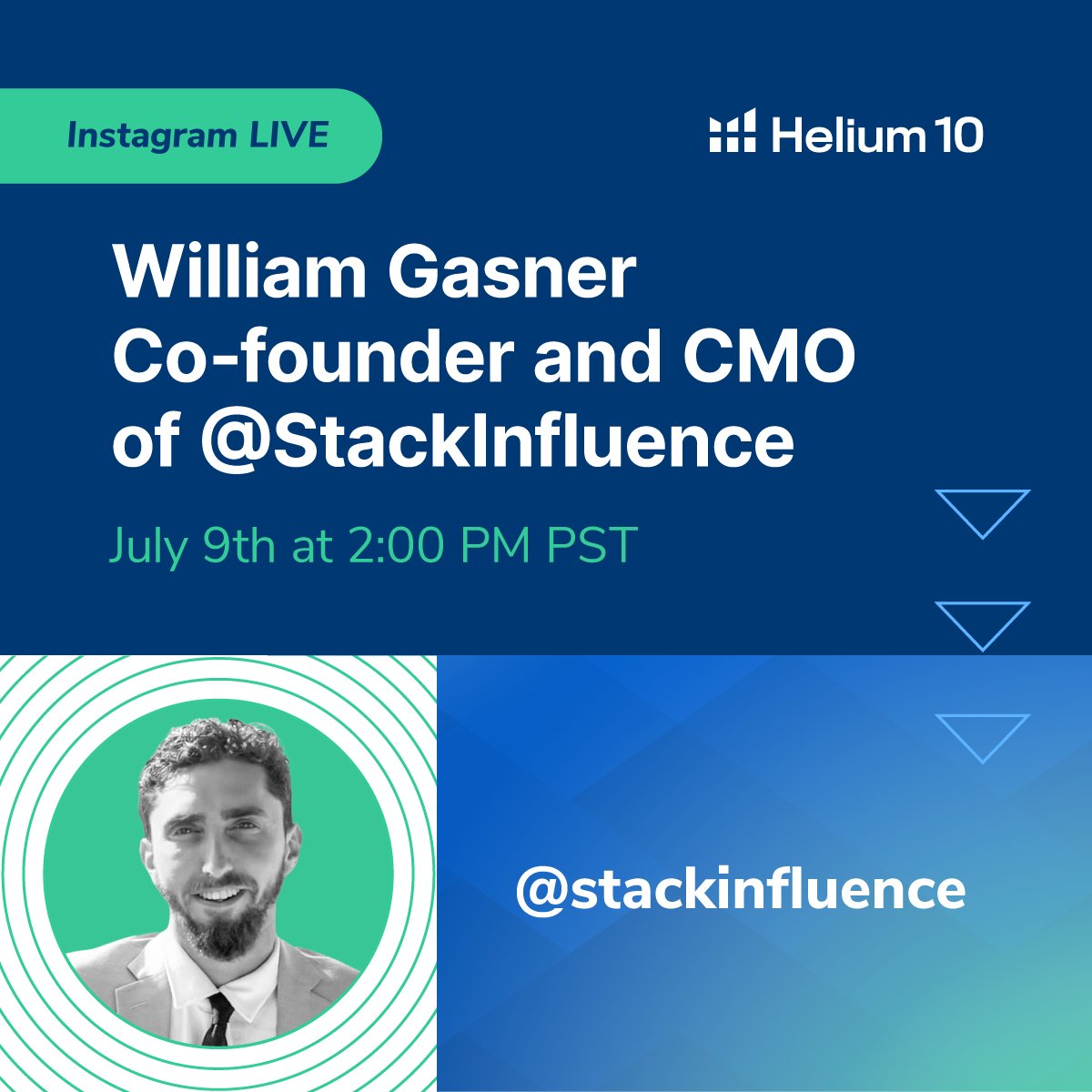 Instagram LIVE

Helium 10

William Gasner
Co-founder and CMO
of @StackInfluence

July 9th at 2:00 PM PST

@stackinfluence